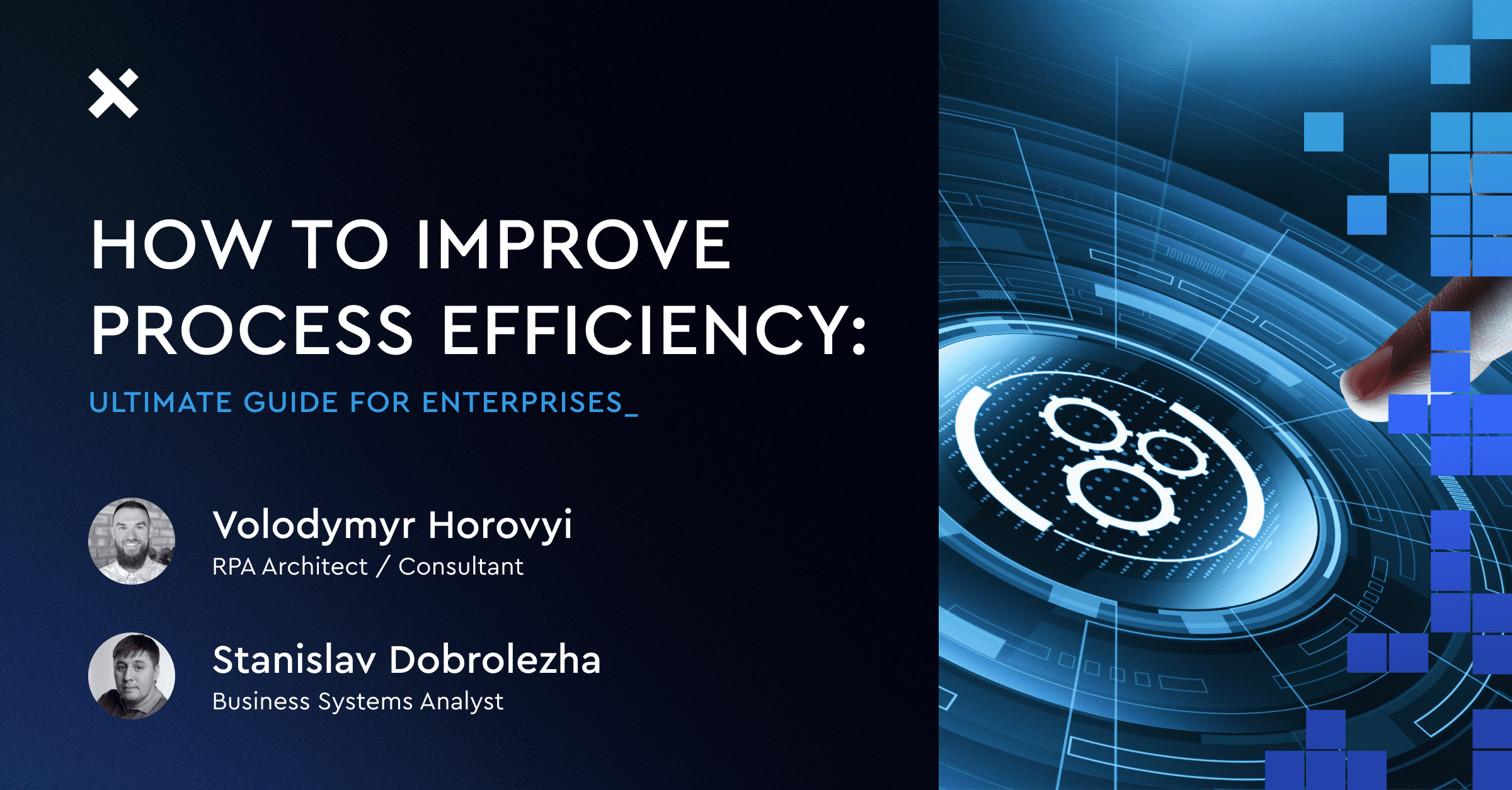 HOW TO IMPROVE PROCESS EFFICIENCY:

ULTIMATE GUIDE FOR ENTERPRISES_

Volodymyr Horovyi
RPA Architect / Consultant

Stanislav Dobrolezha
Business Systems Analyst